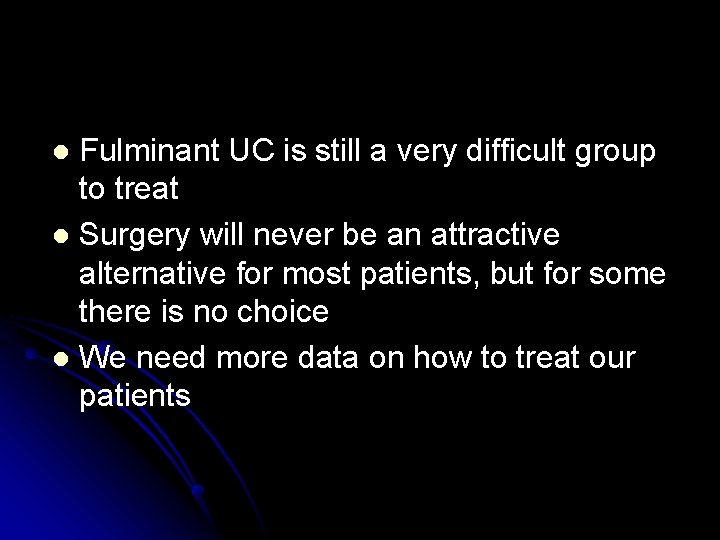 - Fulminant UC is still a very difficult group to treat
- Surgery will never be an attractive alternative for most patients, but for some there is no choice
- We need more data on how to treat our patients